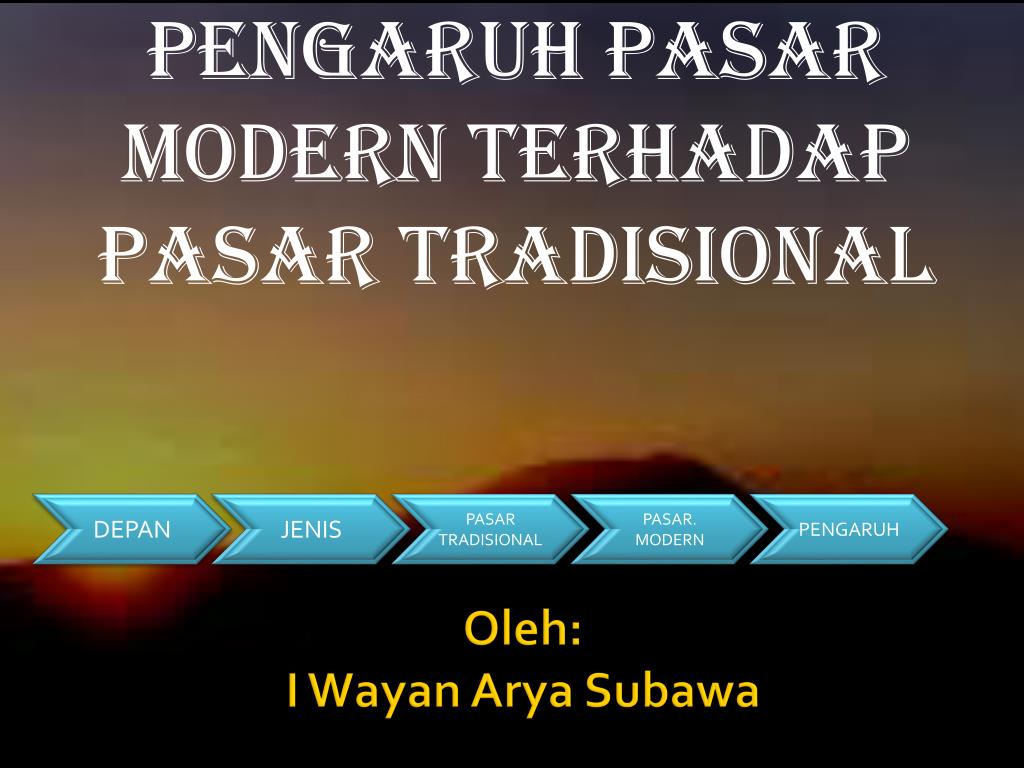 PENGARUH PASAR MODERN TERHADAP PASAR TRADISIONAL

DEPAN

JENIS

PASAR TRADISIONAL

PASAR. MODERN

PENGARUH

Oleh:
I Wayan Arya Subawa